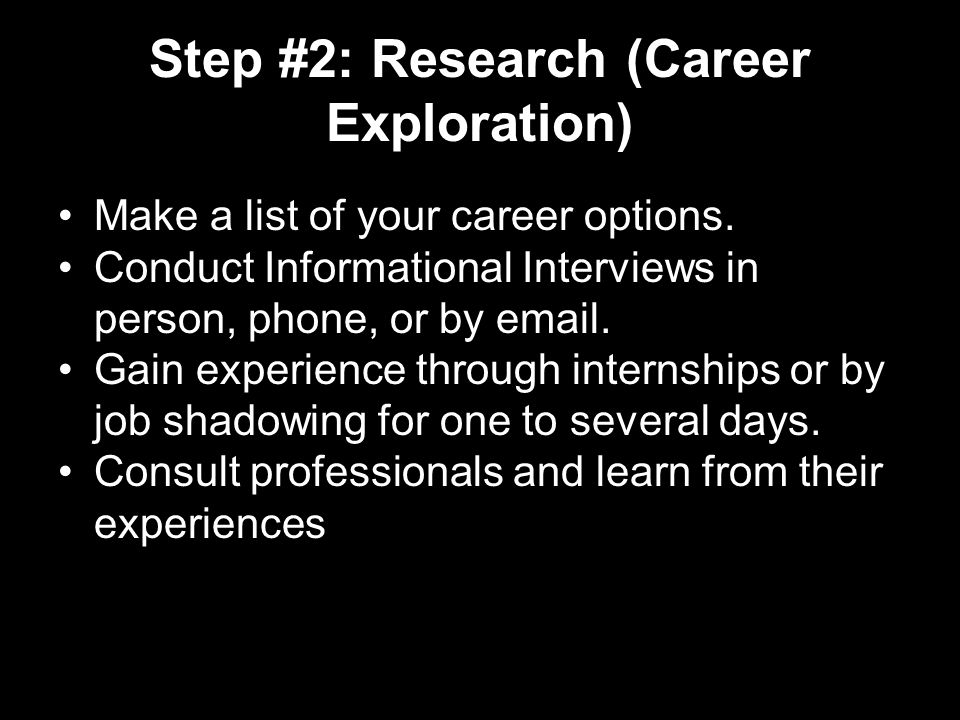 Step #2: Research (Career Exploration)

• Make a list of your career options.
• Conduct Informational Interviews in person, phone, or by email.
• Gain experience through internships or by job shadowing for one to several days.
• Consult professionals and learn from their experiences